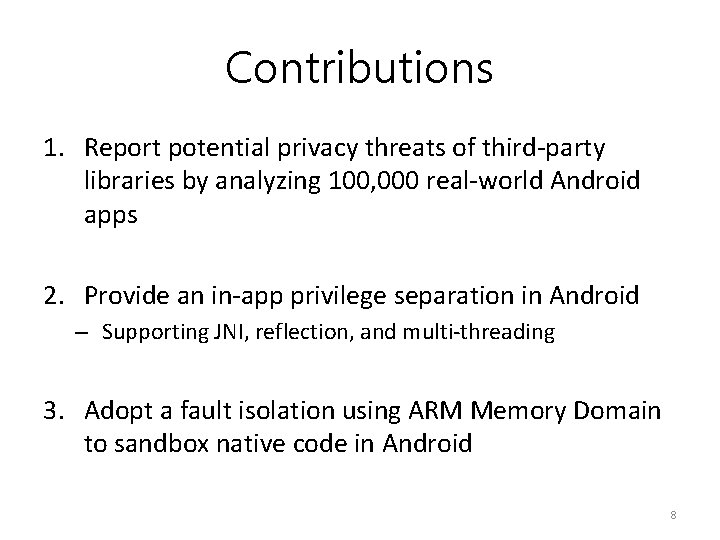 Contributions

1. Report potential privacy threats of third-party libraries by analyzing 100,000 real-world Android apps

2. Provide an in-app privilege separation in Android
– Supporting JNI, reflection, and multi-threading

3. Adopt a fault isolation using ARM Memory Domain to sandbox native code in Android

8